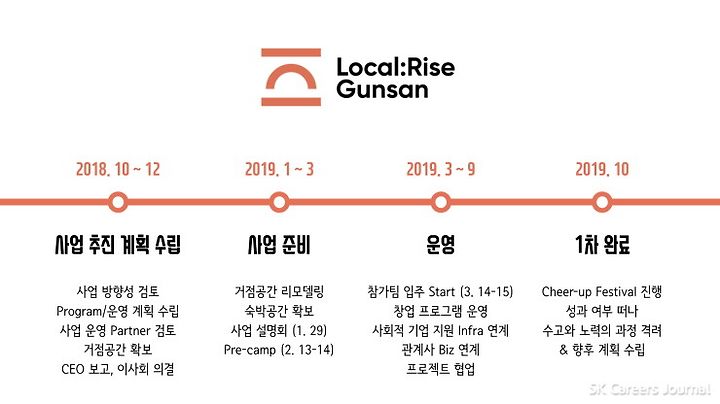 Local:Rise
Gunsan

2018. 10 ~ 12

사업 추진 계획 수립

사업 방향성 검토
Program/운영 계획 수립
사업 운영 Partner 검토
거점공간 확보
CEO 보고, 이사회 의결

2019. 1 ~ 3

사업 준비

거점공간 리모델링
숙박공간 확보
사업 설명회 (1. 29)
Pre-camp (2. 13-14)

2019. 3 ~ 9

운영

참가팀 입주 Start (3. 14-15)
창업 프로그램 운영
사회적 기업 지원 Infra 연계
관계사 Biz 연계
프로젝트 협업

2019. 10

1차 완료

Cheer-up Festival 진행
성과 여부 떠나
수고와 노력의 과정 격려
& 향후 계획 수립

SK Careers Journal